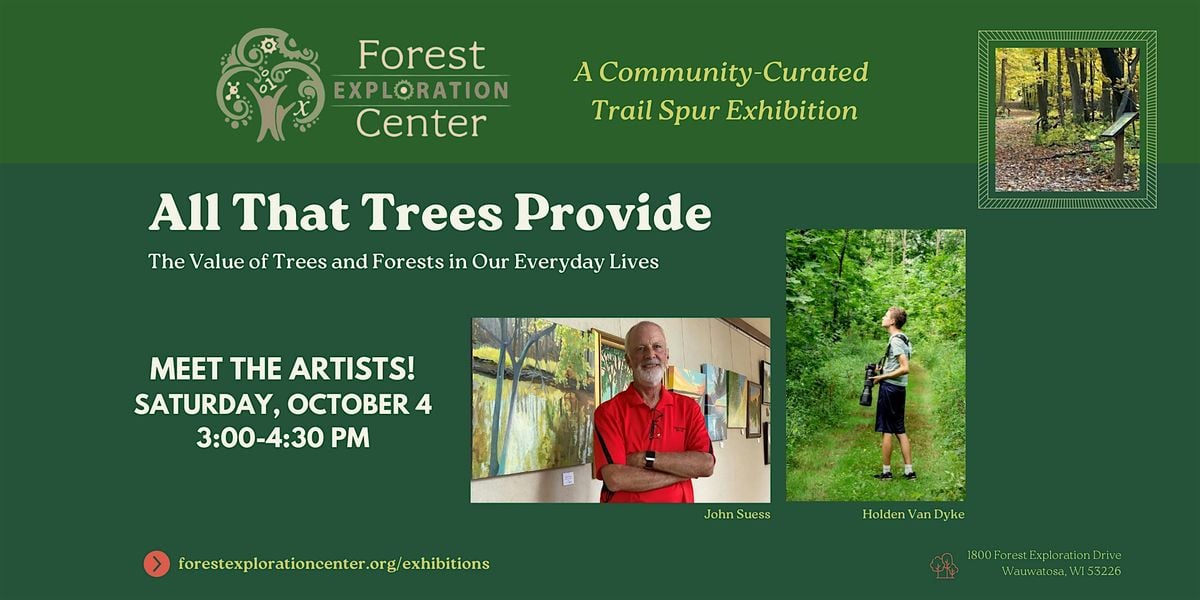 Forest EXPLORATION Center

A Community-Curated Trail Spur Exhibition

All That Trees Provide

The Value of Trees and Forests in Our Everyday Lives

MEET THE ARTISTS!
SATURDAY, OCTOBER 4
3:00-4:30 PM

John Suess

Holden Van Dyke

forestexplorationcenter.org/exhibitions

1800 Forest Exploration Drive
Wauwatosa, WI 53226